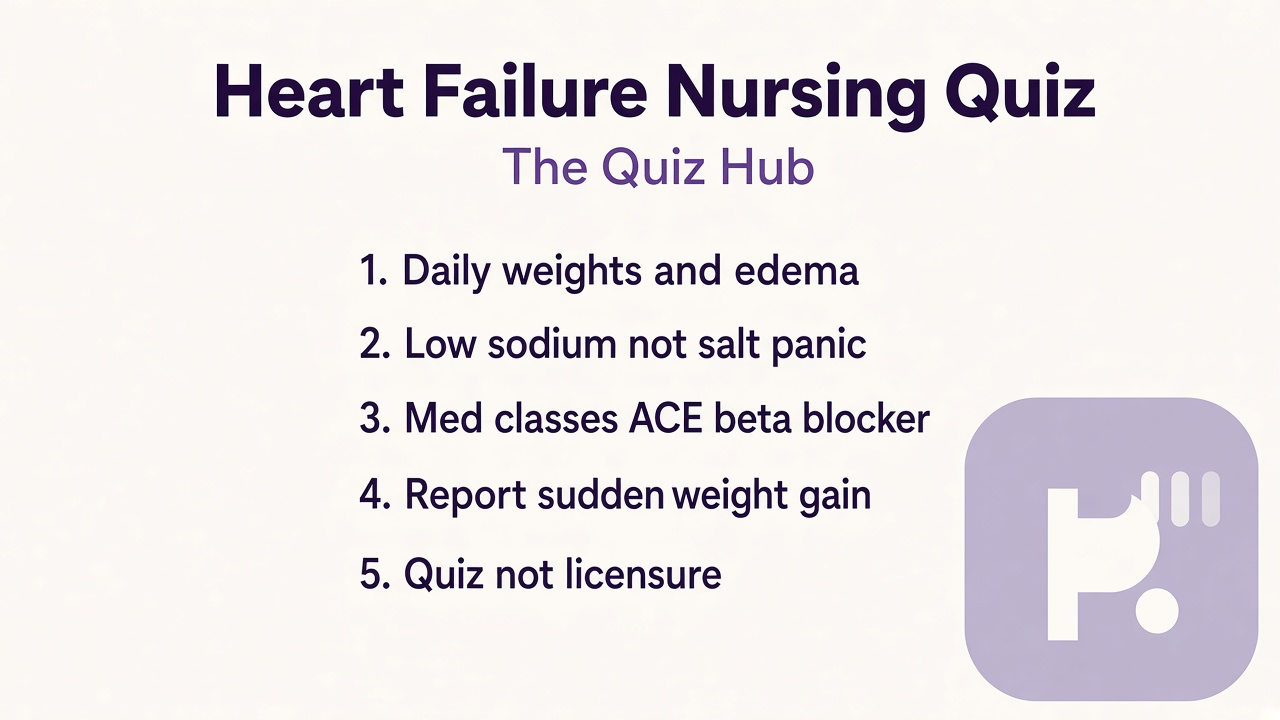 Heart Failure Nursing Quiz

The Quiz Hub

1. Daily weights and edema

2. Low sodium not salt panic

3. Med classes ACE beta blocker

4. Report sudden weight gain

5. Quiz not licensure